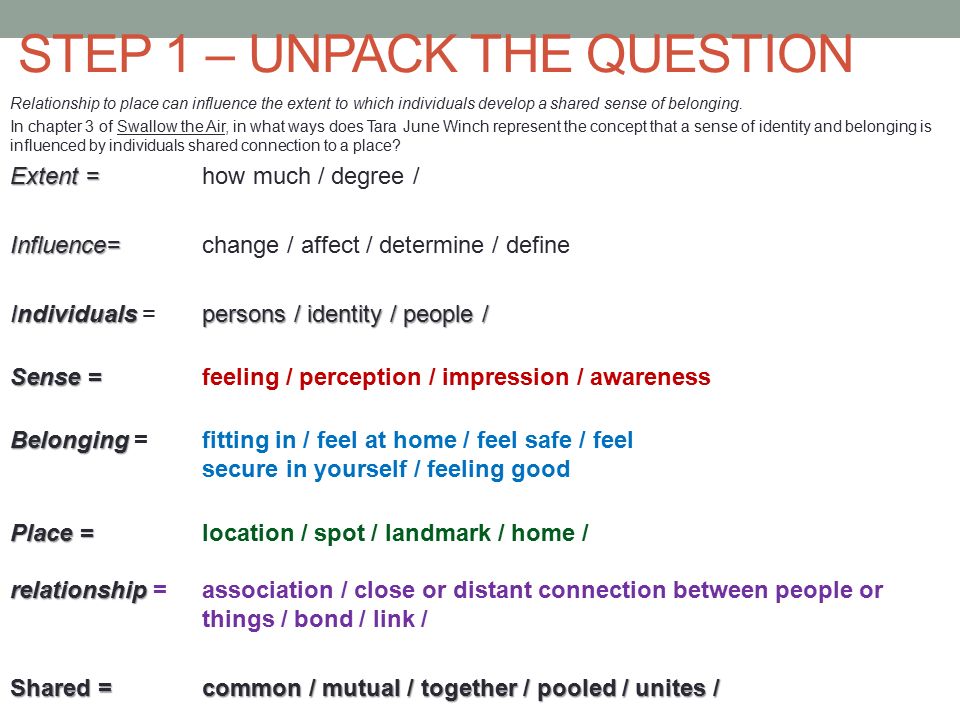 STEP 1 – UNPACK THE QUESTION

Relationship to place can influence the extent to which individuals develop a shared sense of belonging.

In chapter 3 of Swallow the Air, in what ways does Tara June Winch represent the concept that a sense of identity and belonging is influenced by individuals shared connection to a place?

Extent = how much / degree /

Influence= change / affect / determine / define

Individuals = persons / identity / people /

Sense = feeling / perception / impression / awareness

Belonging = fitting in / feel at home / feel safe / feel secure in yourself / feeling good

Place = location / spot / landmark / home /

relationship = association / close or distant connection between people or things / bond / link /

Shared = common / mutual / together / pooled / unites /